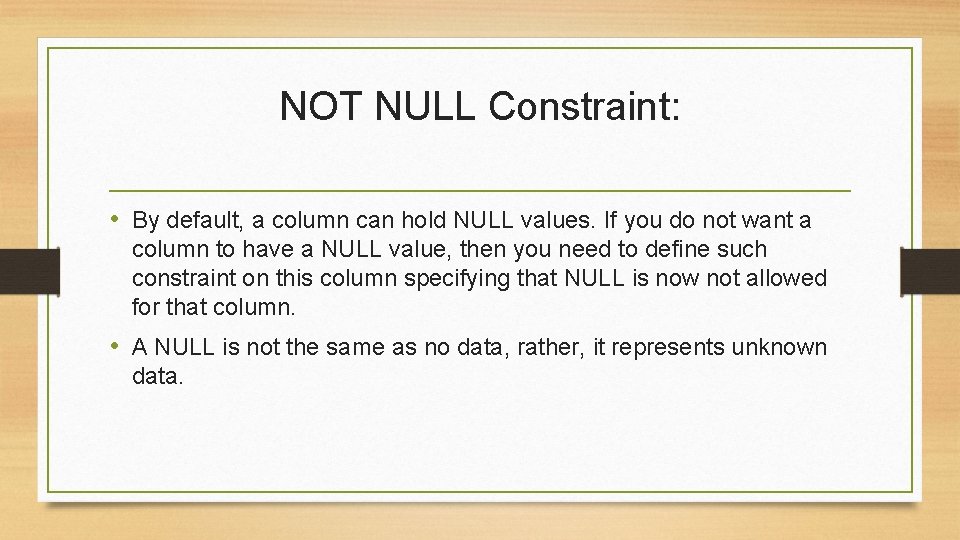 NOT NULL Constraint:

• By default, a column can hold NULL values. If you do not want a column to have a NULL value, then you need to define such constraint on this column specifying that NULL is now not allowed for that column.

• A NULL is not the same as no data, rather, it represents unknown data.